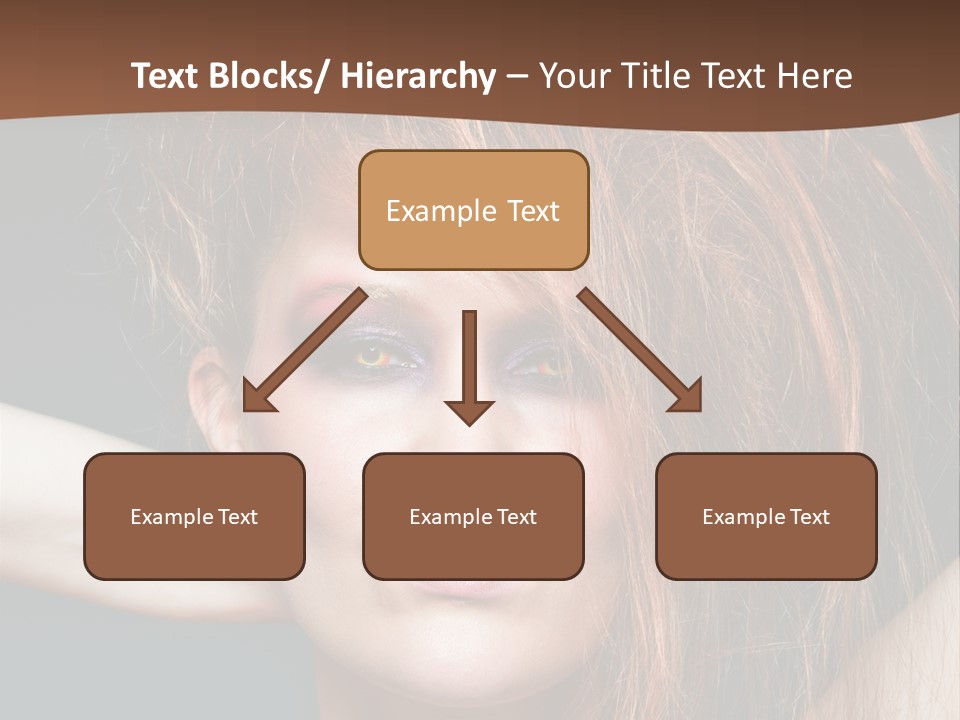 Text Blocks/ Hierarchy – Your Title Text Here

Example Text

Example Text

Example Text

Example Text